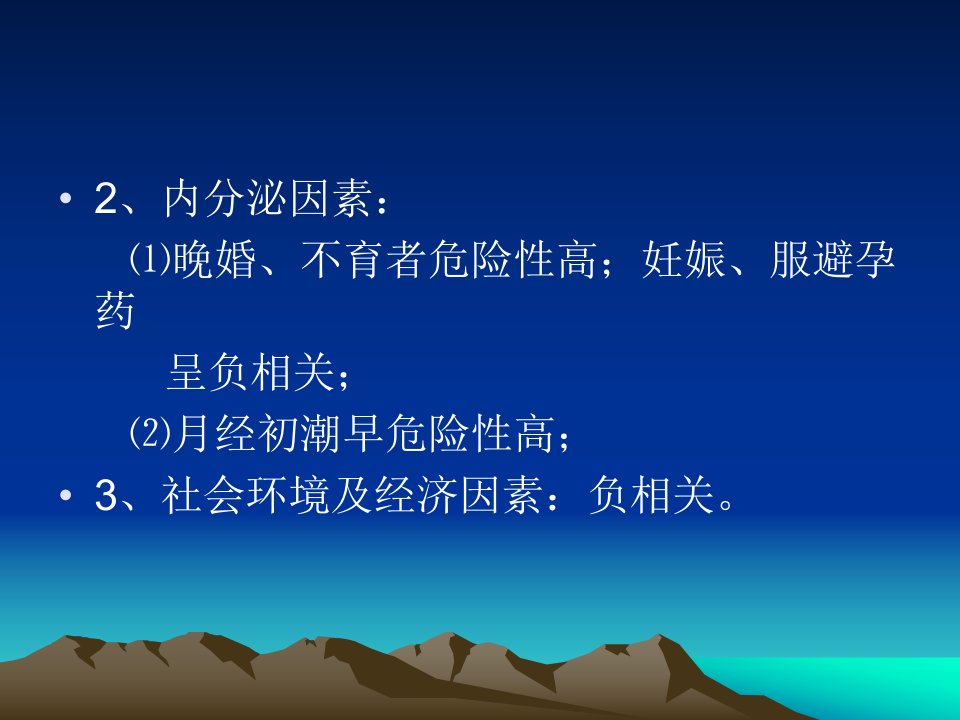 • 2、内分泌因素：
⑴晚婚、不育者危险性高；妊娠、服避孕药
呈负相关；
⑵月经初潮早危险性高；
• 3、社会环境及经济因素：负相关。